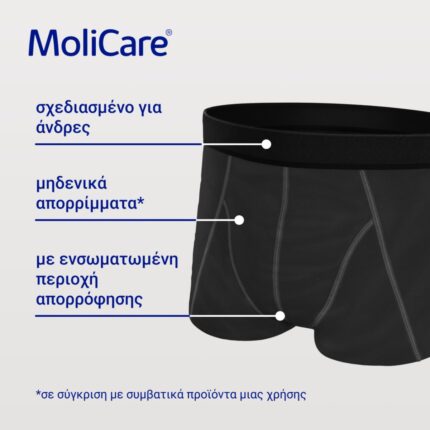 MoliCare®

σχεδιασμένο για άνδρες

μηδενικά απορρίμματα*

με ενσωματωμένη περιοχή απορρόφησης

*σε σύγκριση με συμβατικά προϊόντα μιας χρήσης